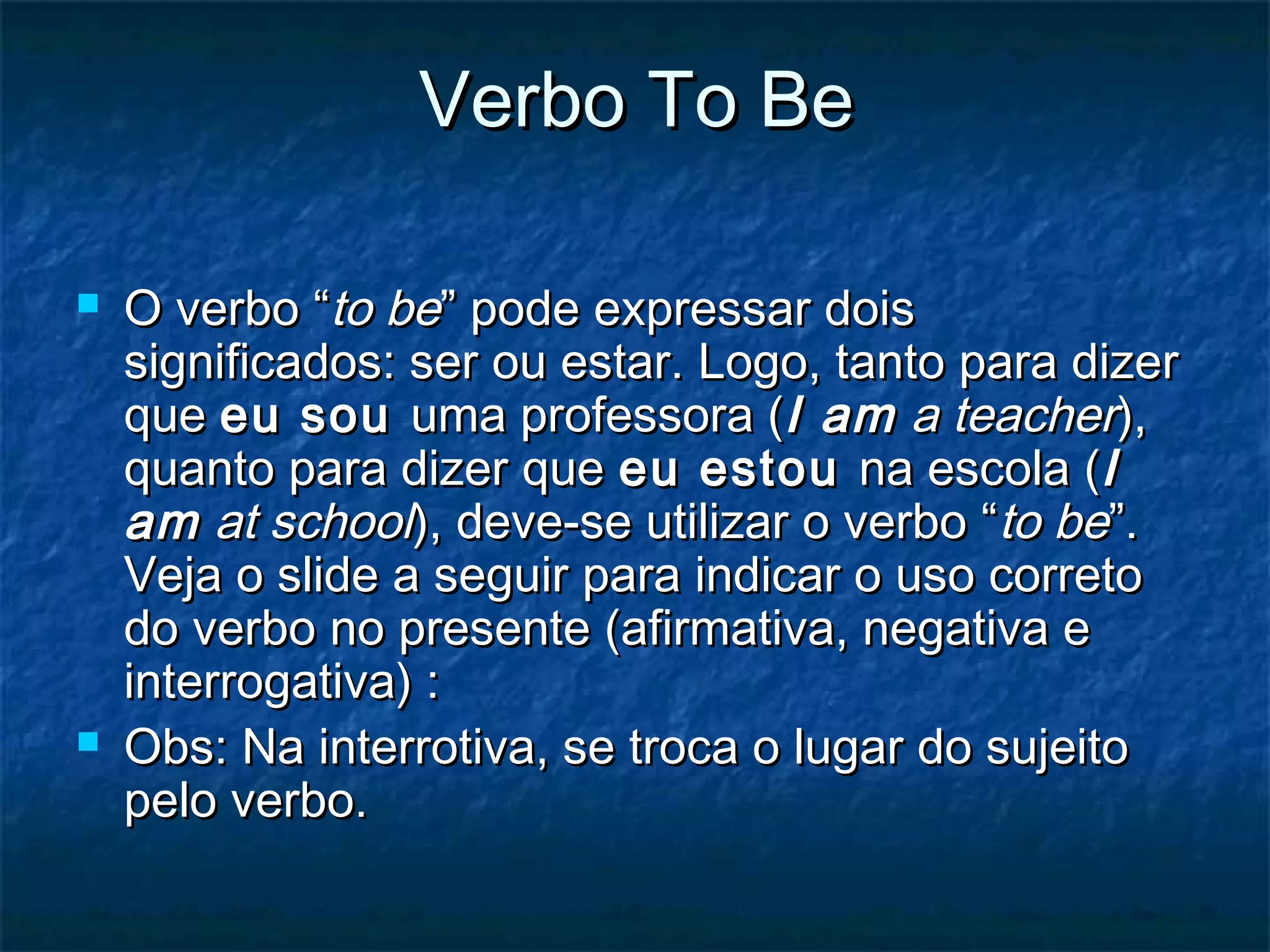 Verbo To Be

O verbo “to be” pode expressar dois significados: ser ou estar. Logo, tanto para dizer que eu sou uma professora (I am a teacher), quanto para dizer que eu estou na escola (I am at school), deve-se utilizar o verbo “to be”. Veja o slide a seguir para indicar o uso correto do verbo no presente (afirmativa, negativa e interrogativa) :

Obs: Na interrotiva, se troca o lugar do sujeito pelo verbo.